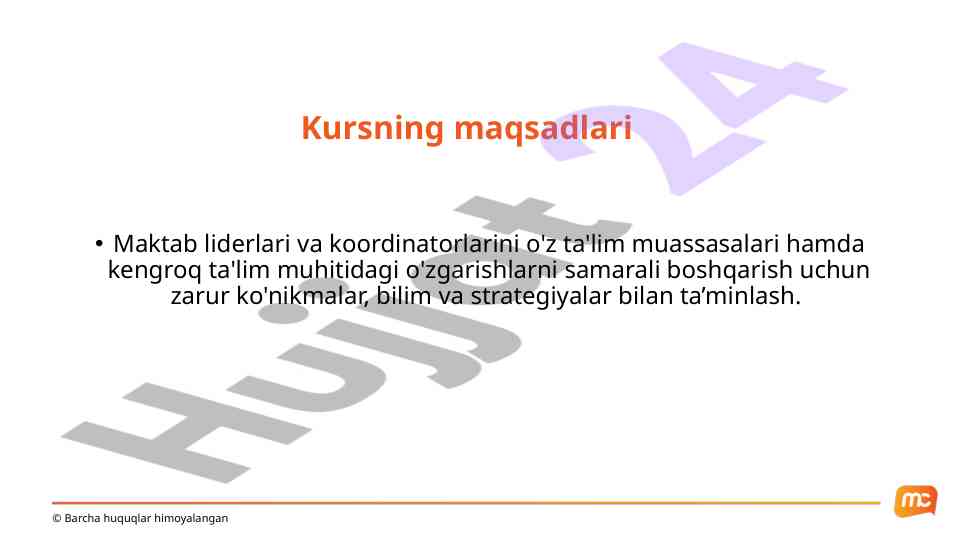 Kursning maqsadlari

• Maktab liderlari va koordinatorlarini o'z ta'lim muassasalari hamda kengroq ta'lim muhitidagi o'zgarishlarni samarali boshqarish uchun zarur ko'nikmalar, bilim va strategiyalar bilan ta’minlash.

Hujjat 24

© Barcha huquqlar himoyalangan

mc